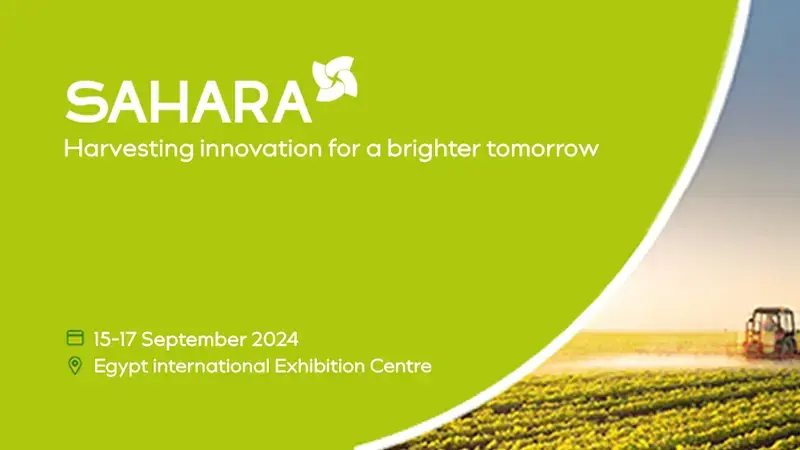 SAHARA

Harvesting innovation for a brighter tomorrow

15-17 September 2024

Egypt international Exhibition Centre